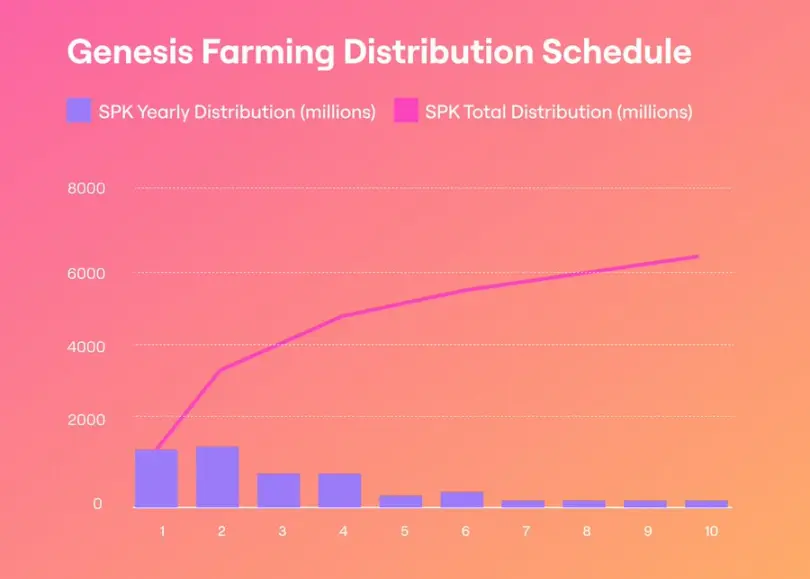 Genesis Farming Distribution Schedule

SPK Yearly Distribution (millions)
SPK Total Distribution (millions)

8000
6000
4000
2000
0

1
2
3
4
5
6
7
8
9
10